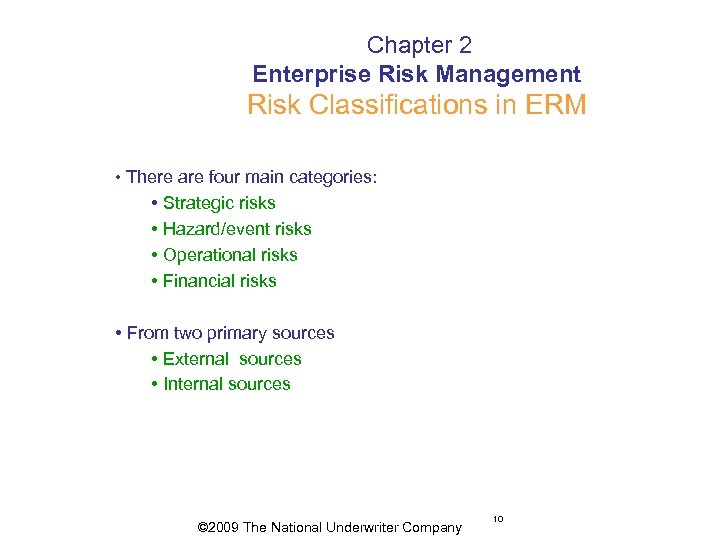 Chapter 2
Enterprise Risk Management
Risk Classifications in ERM

• There are four main categories:
• Strategic risks
• Hazard/event risks
• Operational risks
• Financial risks

• From two primary sources
• External sources
• Internal sources

©2009 The National Underwriter Company

10